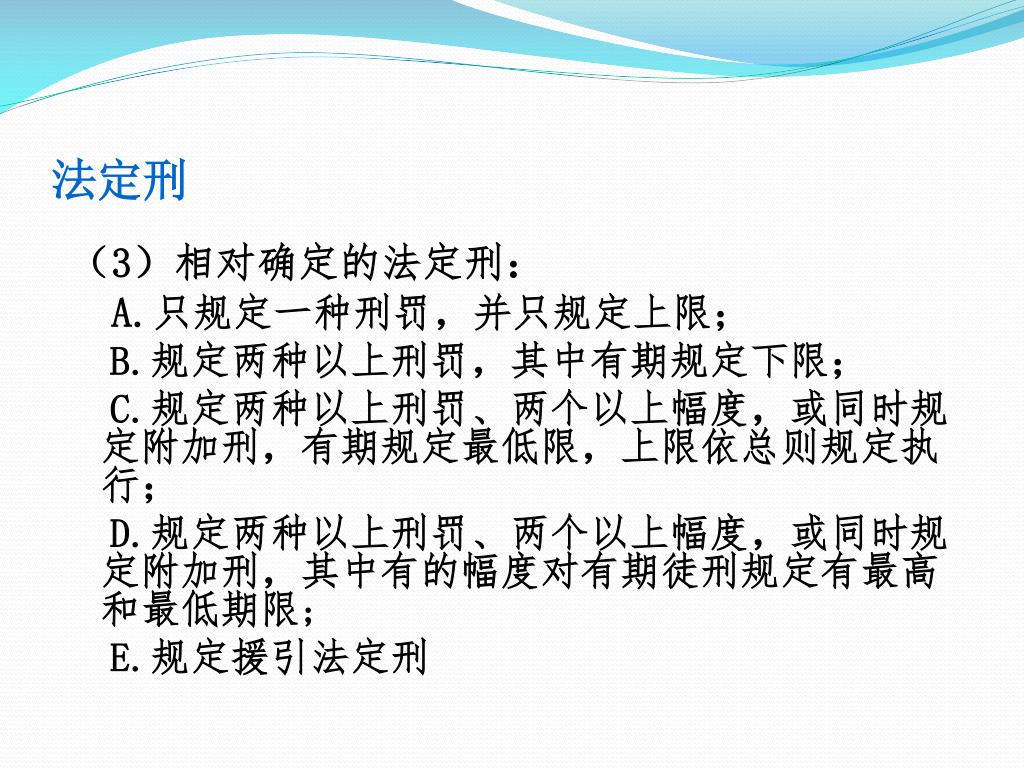 法定刑

（3）相对确定的法定刑：

A.只规定一种刑罚，并只规定上限；

B.规定两种以上刑罚，其中有期规定下限；

C.规定两种以上刑罚、两个以上幅度，或同时规定附加刑，有期规定最低限，上限依总则规定执行；

D.规定两种以上刑罚、两个以上幅度，或同时规定附加刑，其中有的幅度对有期徒刑规定有最高和最低期限；

E.规定援引法定刑